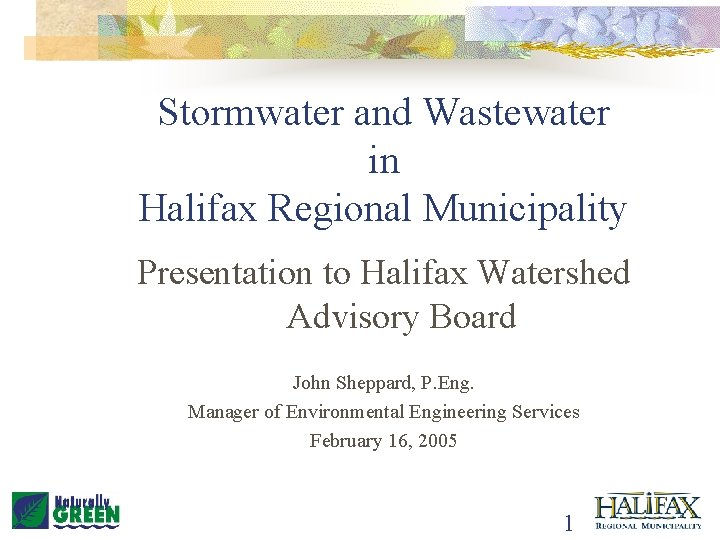 Stormwater and Wastewater
in
Halifax Regional Municipality

Presentation to Halifax Watershed Advisory Board

John Sheppard, P.Eng.
Manager of Environmental Engineering Services
February 16, 2005

Naturally GREEN

1

HALIFAX
REGIONAL MUNICIPALITY